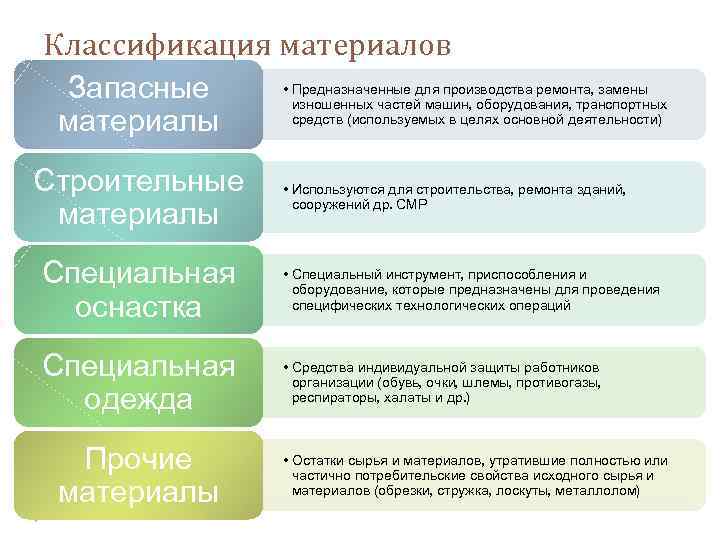 Классификация материалов

Запасные материалы

• Предназначенные для производства ремонта, замены изношенных частей машин, оборудования, транспортных средств (используемых в целях основной деятельности)

Строительные материалы

• Используются для строительства, ремонта зданий, сооружений др. СМР

Специальная оснастка

• Специальный инструмент, приспособления и оборудование, которые предназначены для проведения специфических технологических операций

Специальная одежда

• Средства индивидуальной защиты работников организации (обувь, очки, шлемы, противогазы, респираторы, халаты и др.)

Прочие материалы

• Остатки сырья и материалов, утратившие полностью или частично потребительские свойства исходного сырья и материалов (обрезки, стружка, лоскуты, металлолом)